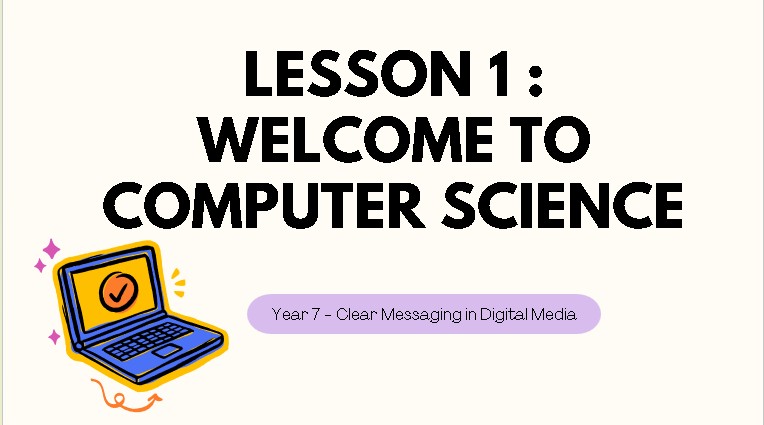 LESSON 1 :
WELCOME TO
COMPUTER SCIENCE

Year 7 - Clear Messaging in Digital Media